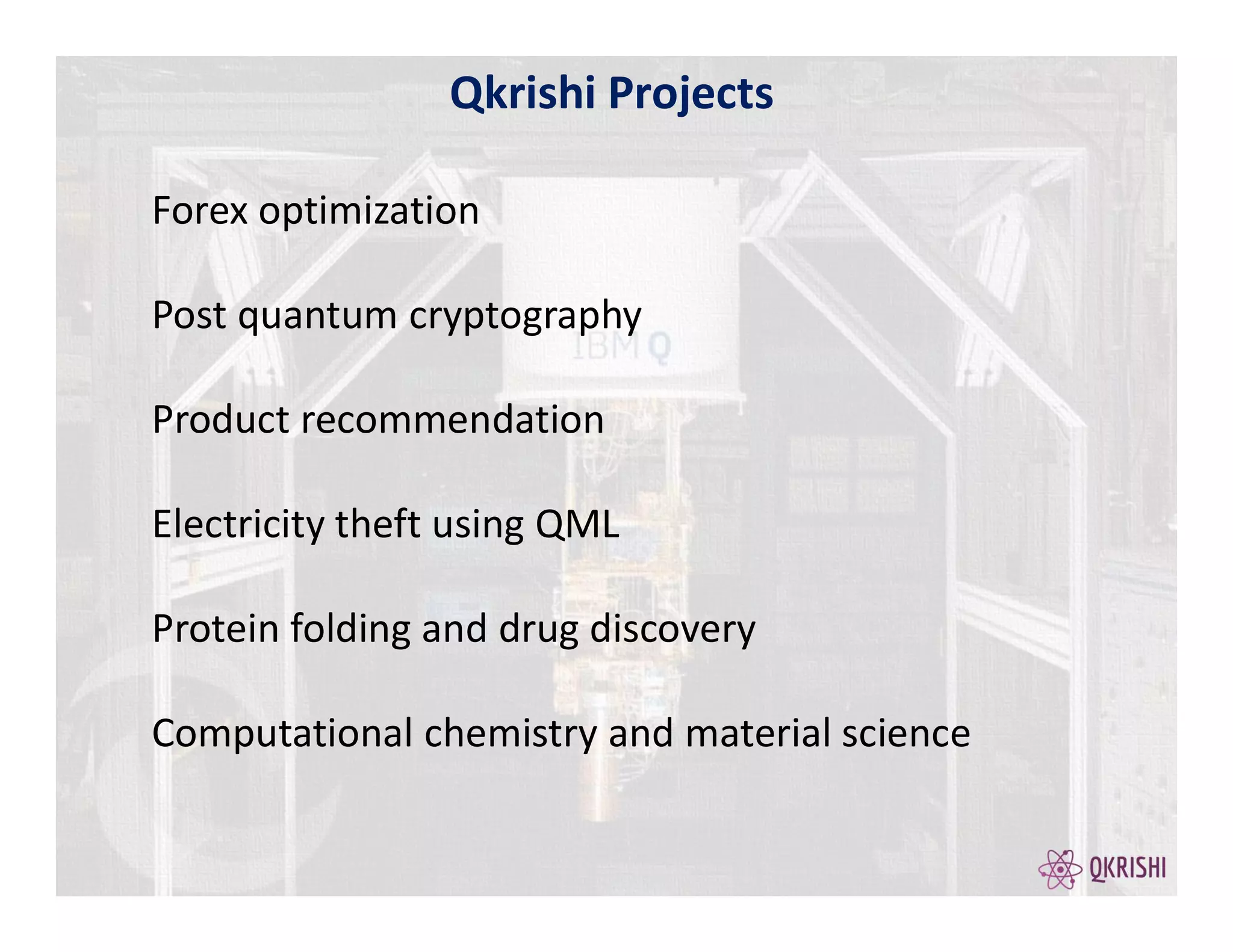 Qkrishi Projects

Forex optimization

Post quantum cryptography

IBM Q

Product recommendation

Electricity theft using QML

Protein folding and drug discovery

Computational chemistry and material science

QKRISHI